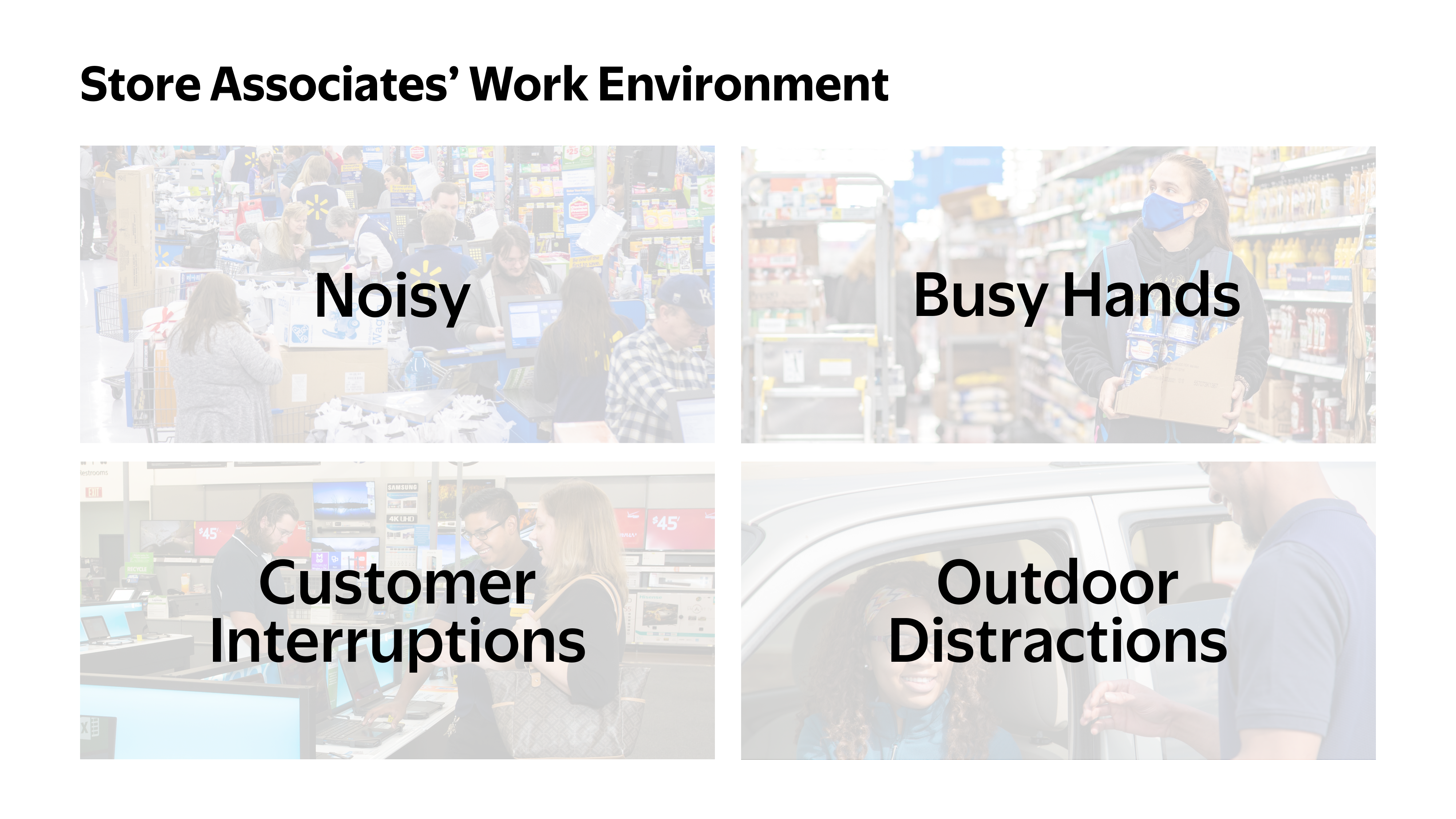 Store Associates' Work Environment

Noisy

Busy Hands

Customer Interruptions

Outdoor Distractions